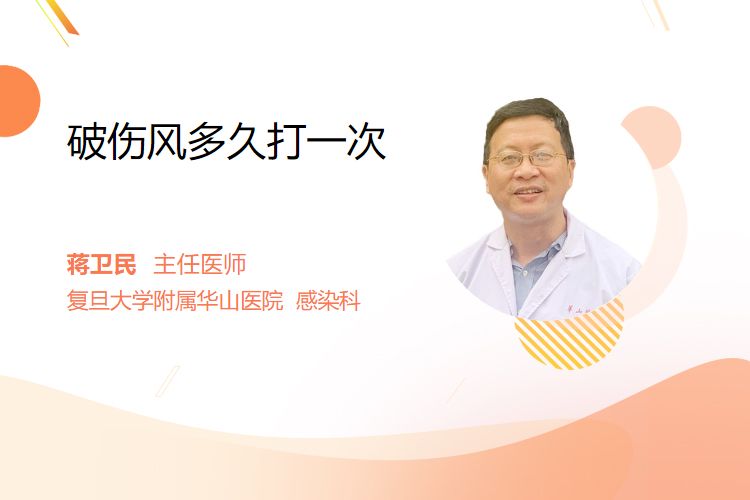 破伤风多久打一次

蒋卫民 主任医师
复旦大学附属华山医院 感染科